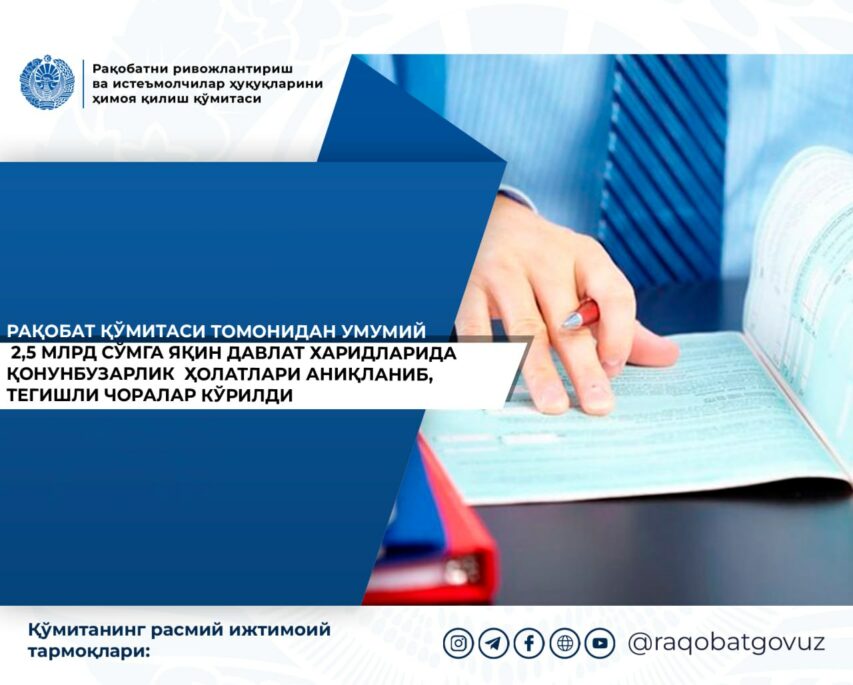 Рақобатни ривожлантириш ва истеъмолчилар ҳуқуқларини ҳимоя қилиш қўмитаси

РАҚОБАТ ҚЎМИТАСИ ТОМОНИДАН УМУМИЙ 2,5 МЛРД СЎМГА ЯҚИН ДАВЛАТ ХАРИДЛАРИДА ҚОНУНБУЗАРЛИК ҲОЛАТЛАРИ АНИҚЛАНИБ, ТЕГИШЛИ ЧОРАЛАР КЎРИЛДИ

Қўмитанинг расмий ижтимоий тармоқлари:

@raqobatgovuz